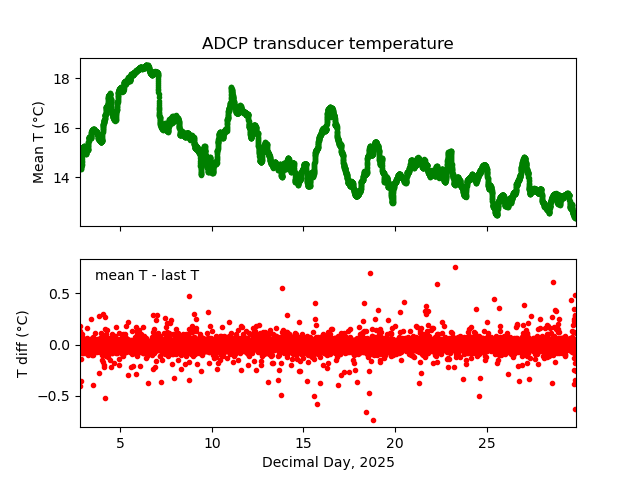 ADCP transducer temperature

Mean T (°C)

18

16

14

mean T - last T

T diff (°C)

0.5

0.0

−0.5

5

10

15

20

25

Decimal Day, 2025